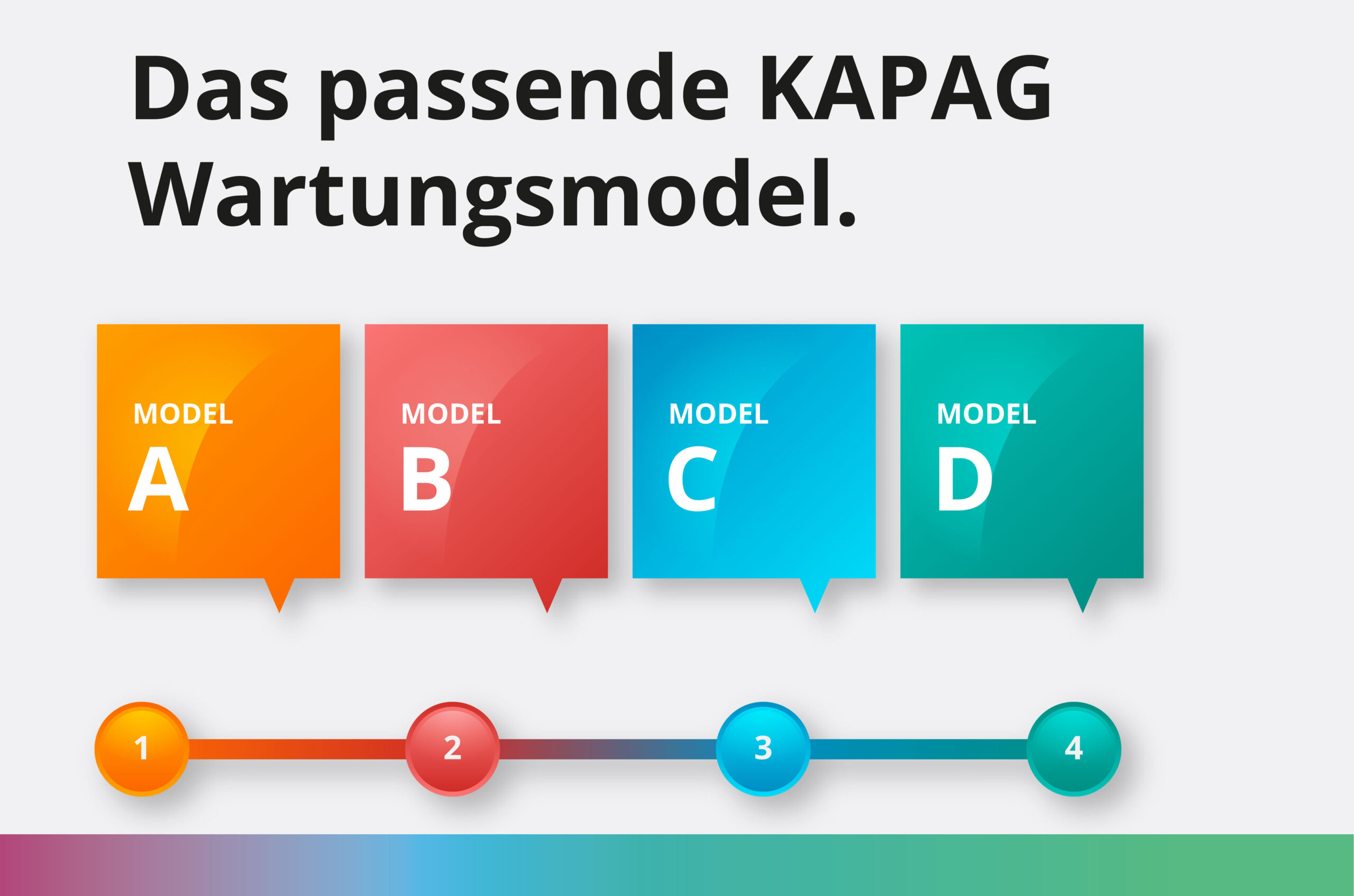 Das passende KAPAG Wartungsmodel.

MODEL
A

MODEL
B

MODEL
C

MODEL
D

1
2
3
4